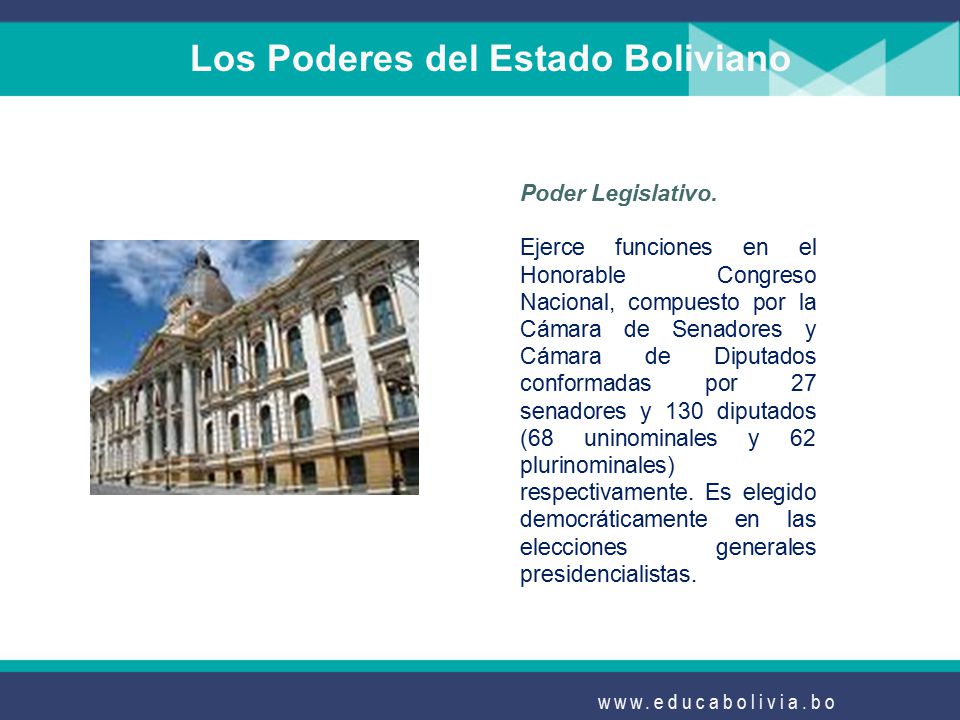 Los Poderes del Estado Boliviano

Poder Legislativo.

Ejerce funciones en el Honorable Congreso Nacional, compuesto por la Cámara de Senadores y Cámara de Diputados conformadas por 27 senadores y 130 diputados (68 uninominales y 62 plurinominales) respectivamente. Es elegido democráticamente en las elecciones generales presidencialistas.

www.educabolivia.bo